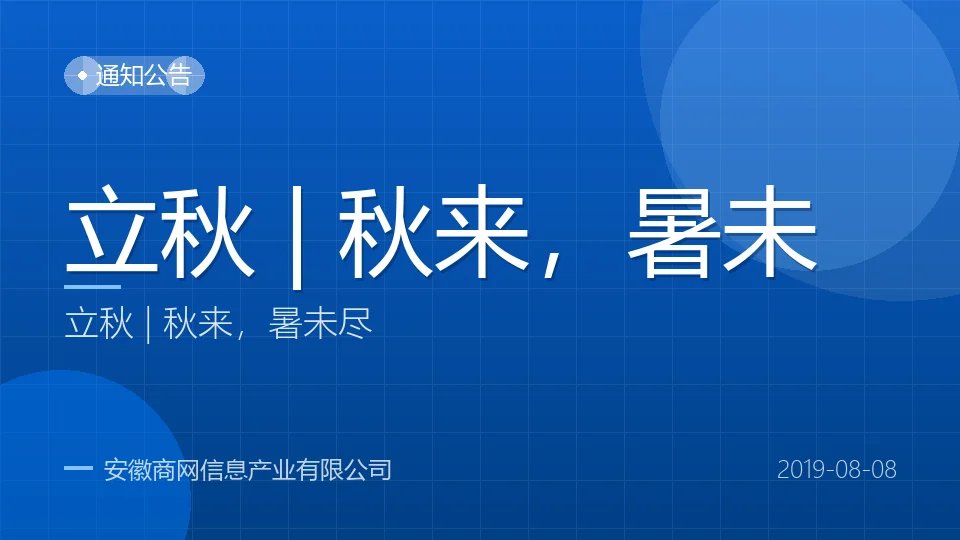 通知公告

立秋 | 秋来，暑未

立秋 | 秋来，暑未尽

安徽商网信息产业有限公司

2019-08-08